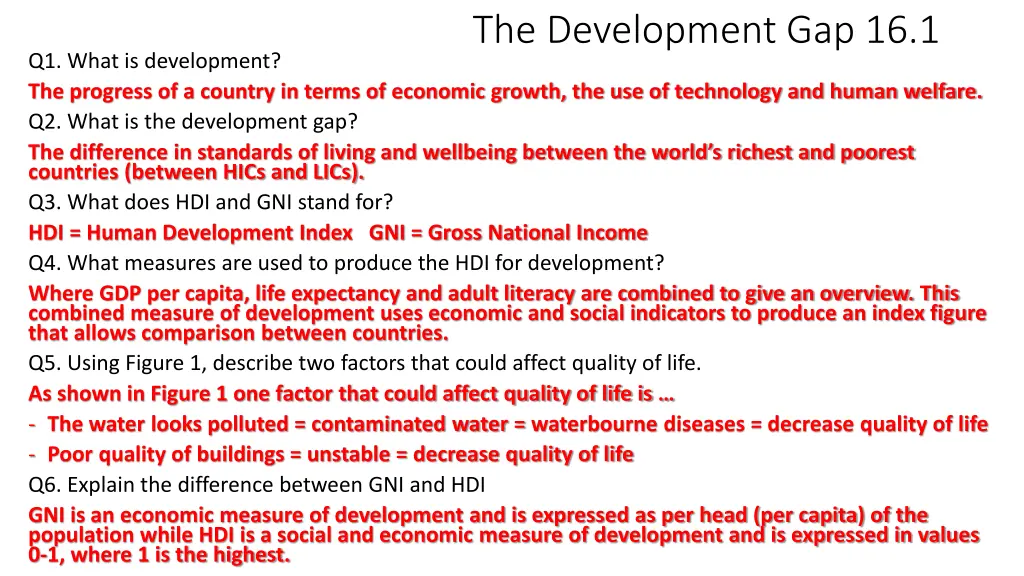 The Development Gap 16.1

Q1. What is development?

The progress of a country in terms of economic growth, the use of technology and human welfare.

Q2. What is the development gap?

The difference in standards of living and wellbeing between the world's richest and poorest countries (between HICs and LICs).

Q3. What does HDI and GNI stand for?

HDI = Human Development Index GNI = Gross National Income

Q4. What measures are used to produce the HDI for development?

Where GDP per capita, life expectancy and adult literacy are combined to give an overview. This combined measure of development uses economic and social indicators to produce an index figure that allows comparison between countries.

Q5. Using Figure 1, describe two factors that could affect quality of life.

As shown in Figure 1 one factor that could affect quality of life is …

- The water looks polluted = contaminated water = waterbourne diseases = decrease quality of life
- Poor quality of buildings = unstable = decrease quality of life

Q6. Explain the difference between GNI and HDI

GNI is an economic measure of development and is expressed as per head (per capita) of the population while HDI is a social and economic measure of development and is expressed in values 0-1, where 1 is the highest.